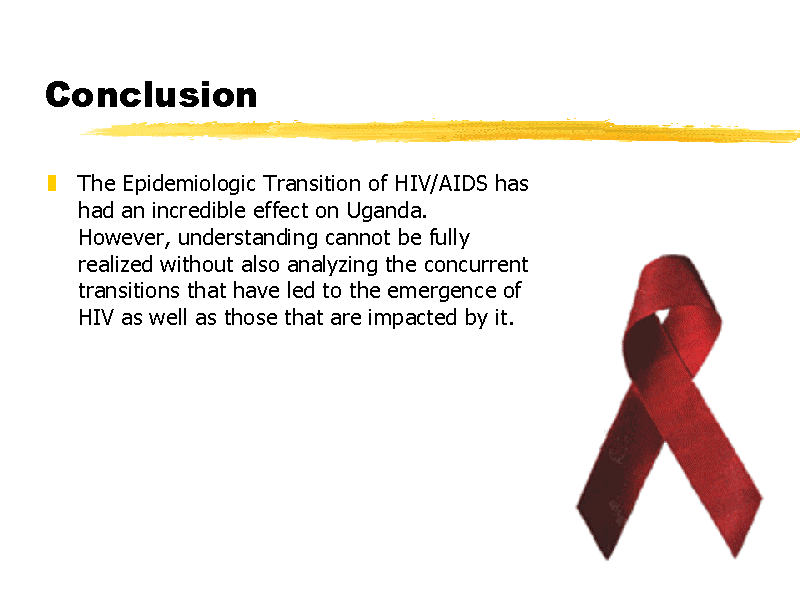 Conclusion

The Epidemiologic Transition of HIV/AIDS has had an incredible effect on Uganda. However, understanding cannot be fully realized without also analyzing the concurrent transitions that have led to the emergence of HIV as well as those that are impacted by it.